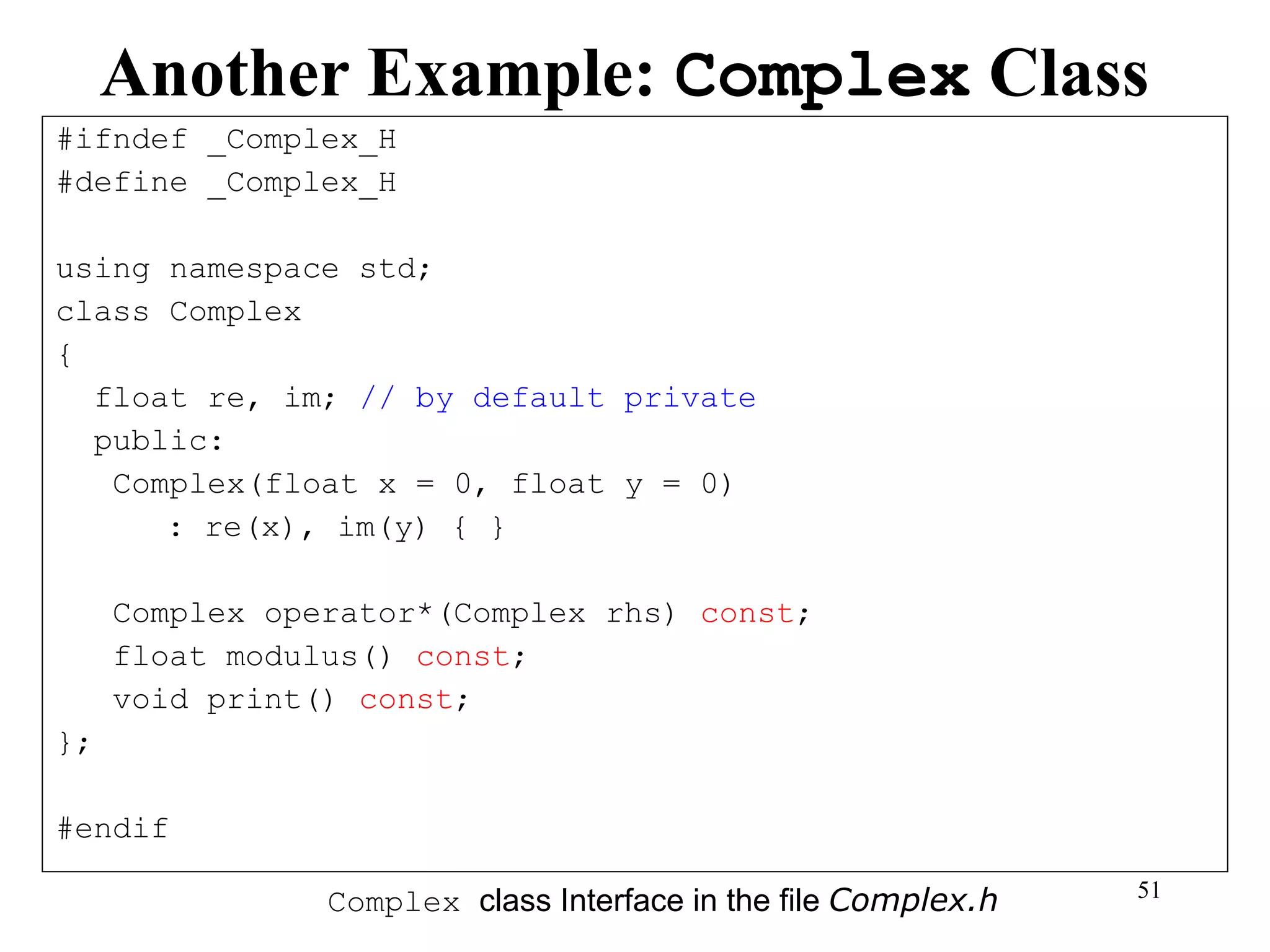 Another Example: Complex Class

#ifndef _Complex_H
#define _Complex_H

using namespace std;
class Complex
{
float re, im; // by default private
public:
Complex(float x = 0, float y = 0)
: re(x), im(y) { }

Complex operator*(Complex rhs) const;
float modulus() const;
void print() const;
};

#endif

Complex class Interface in the file Complex.h

51